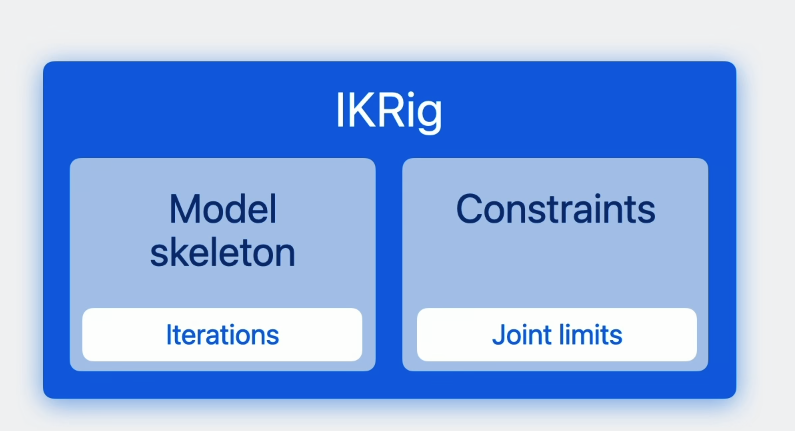 IKRig

Model skeleton

Iterations

Constraints

Joint limits